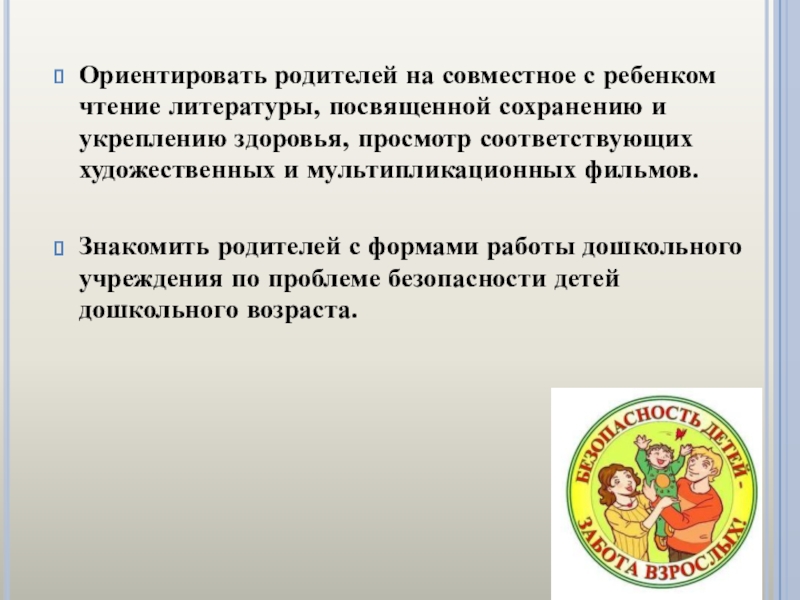 Ориентировать родителей на совместное с ребенком чтение литературы, посвященной сохранению и укреплению здоровья, просмотр соответствующих художественных и мультипликационных фильмов.

Знакомить родителей с формами работы дошкольного учреждения по проблеме безопасности детей дошкольного возраста.

БЕЗОПАСНОСТЬ ДЕТЕЙ - ЗАБОТА ВЗРОСЛЫХ!